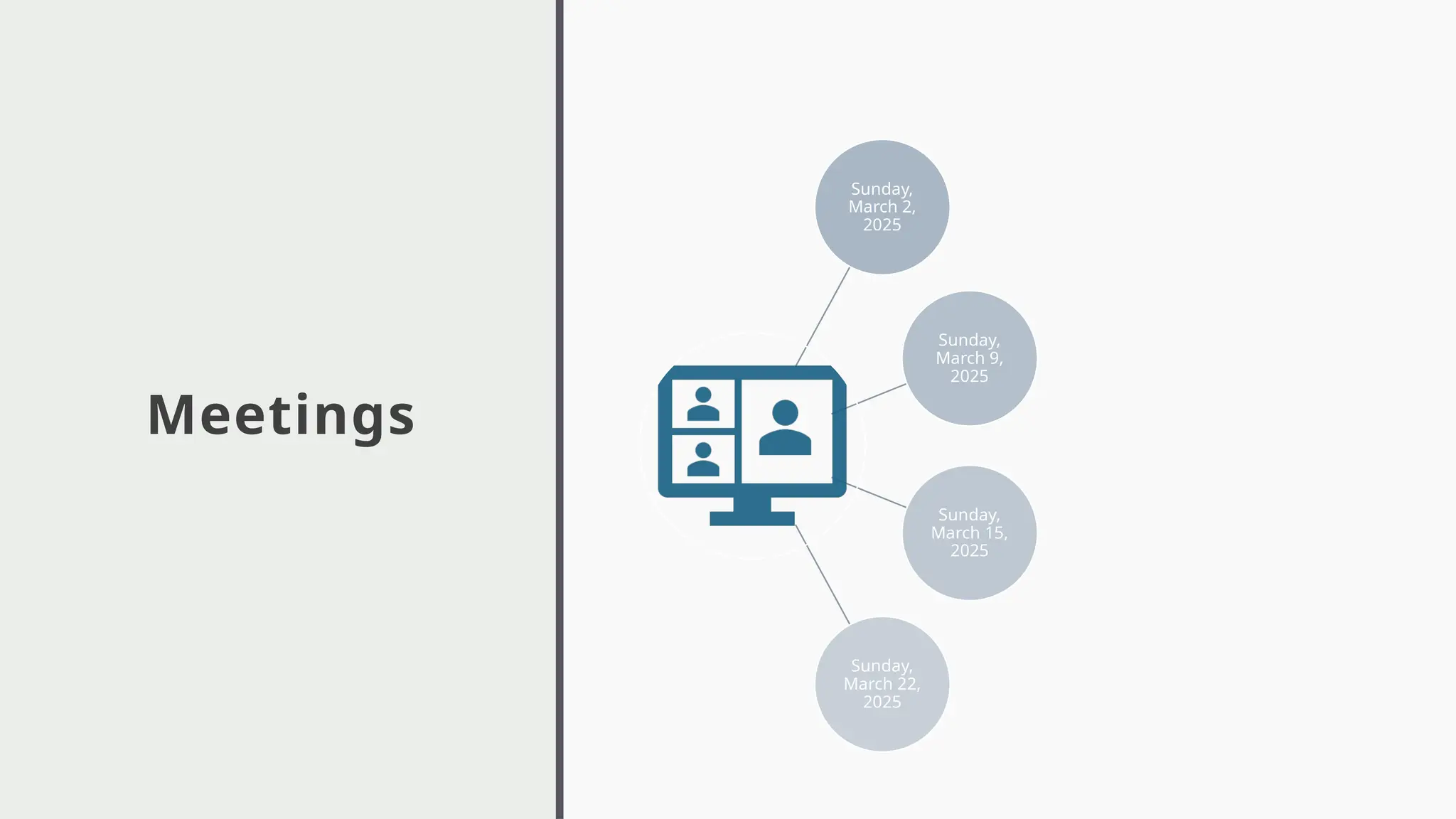 Meetings

Sunday, March 2, 2025

Sunday, March 9, 2025

Sunday, March 15, 2025

Sunday, March 22, 2025